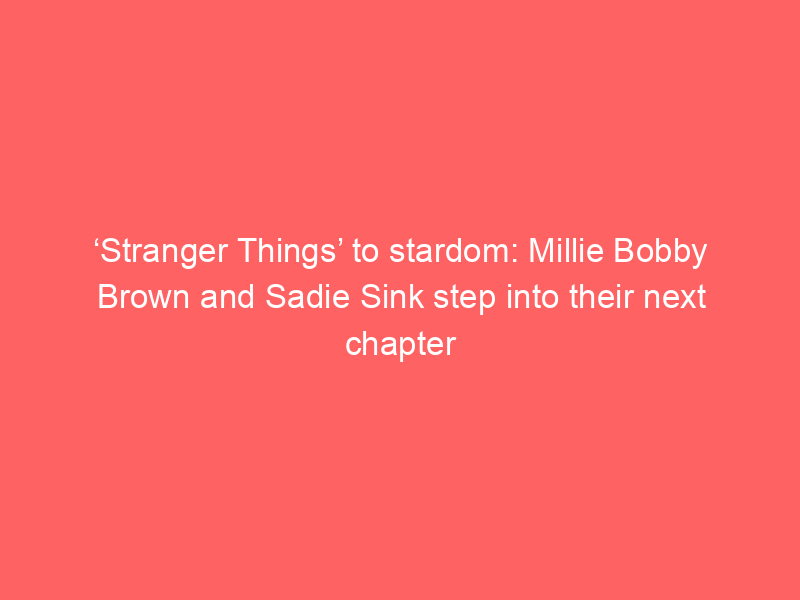 ‘Stranger Things’ to stardom: Millie Bobby Brown and Sadie Sink step into their next chapter